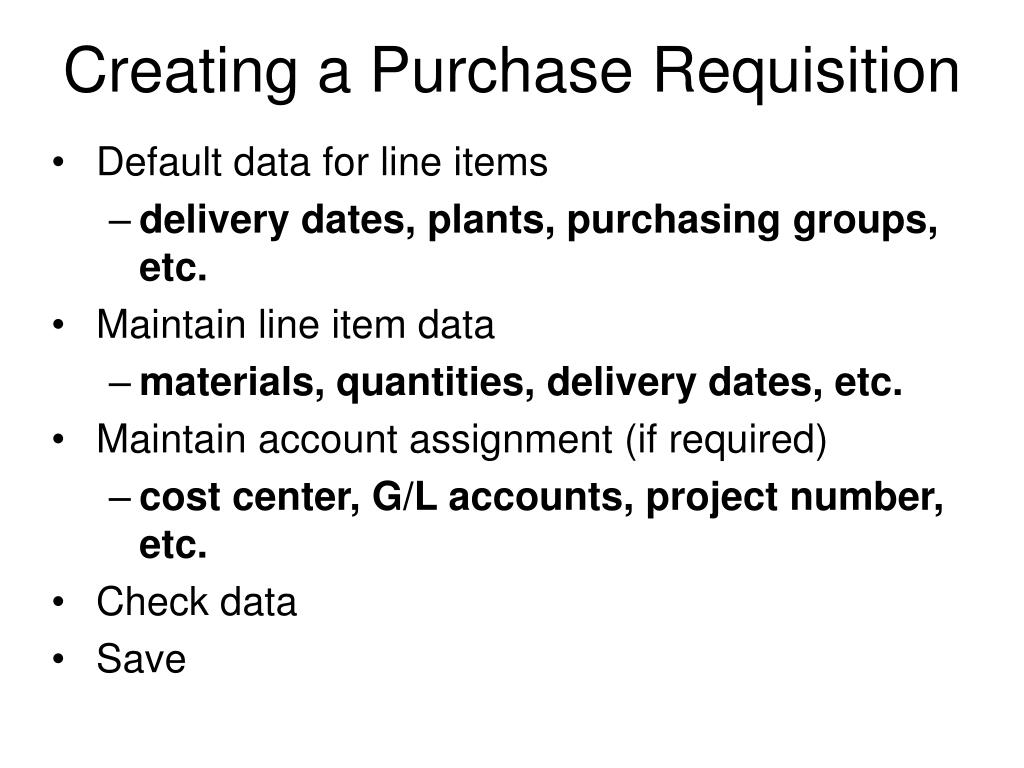 Creating a Purchase Requisition

• Default data for line items
– delivery dates, plants, purchasing groups, etc.
• Maintain line item data
– materials, quantities, delivery dates, etc.
• Maintain account assignment (if required)
– cost center, G/L accounts, project number, etc.
• Check data
• Save